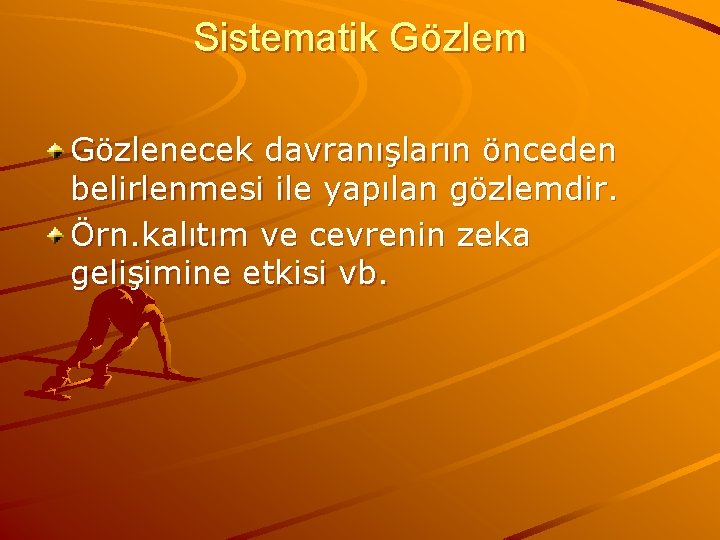 Sistematik Gözlem

Gözlenecek davranışların önceden belirlenmesi ile yapılan gözlemdir.

Örn.kalıtım ve cevrenin zeka gelişimine etkisi vb.